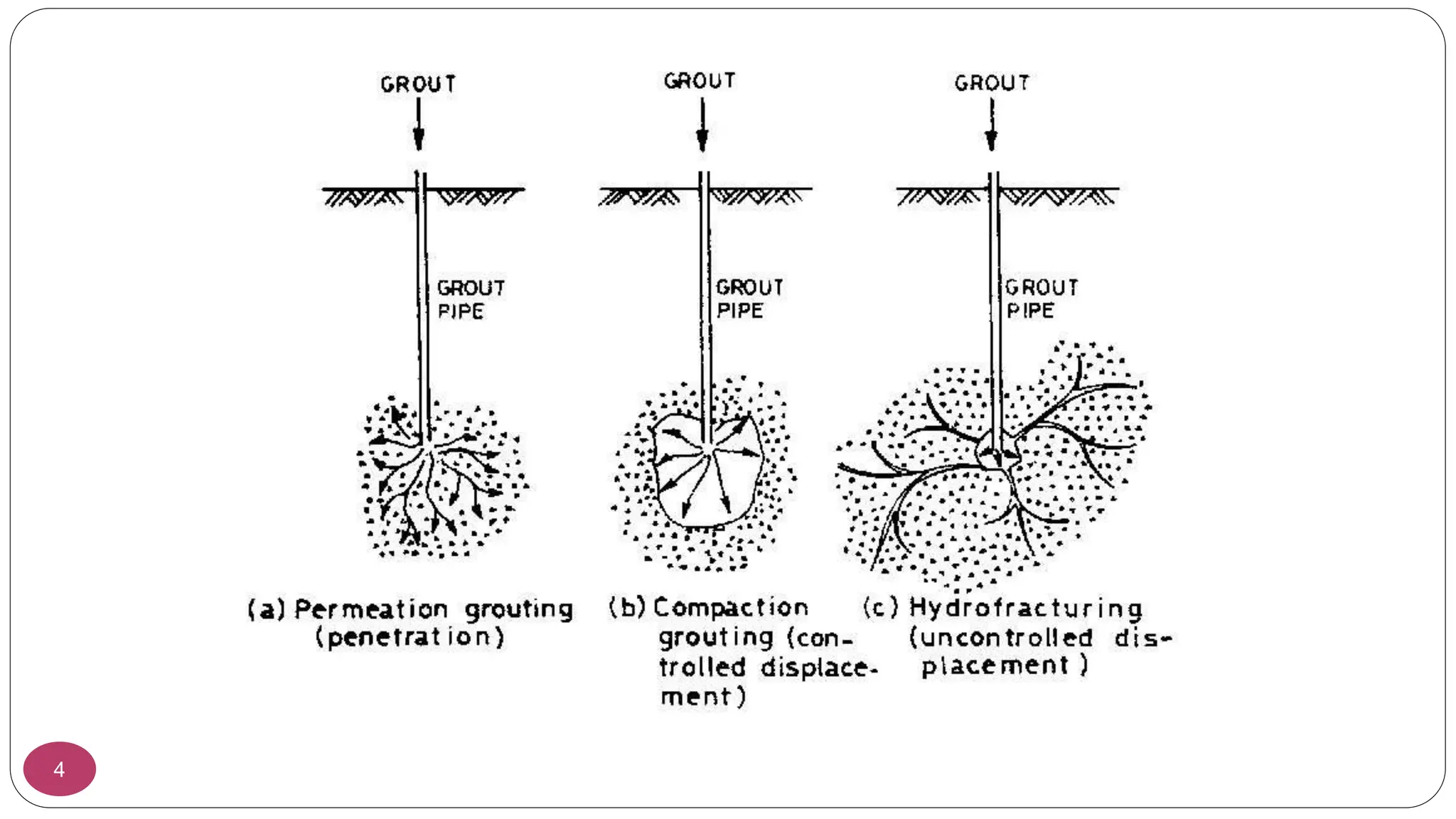 GROUT

GROUT PIPE

(a) Permeation grouting (penetration)

GROUT

GROUT PIPE

(b) Compaction grouting (controlled displacement)

GROUT

GROUT PIPE

(c) Hydrofracturing (uncontrolled displacement)

4